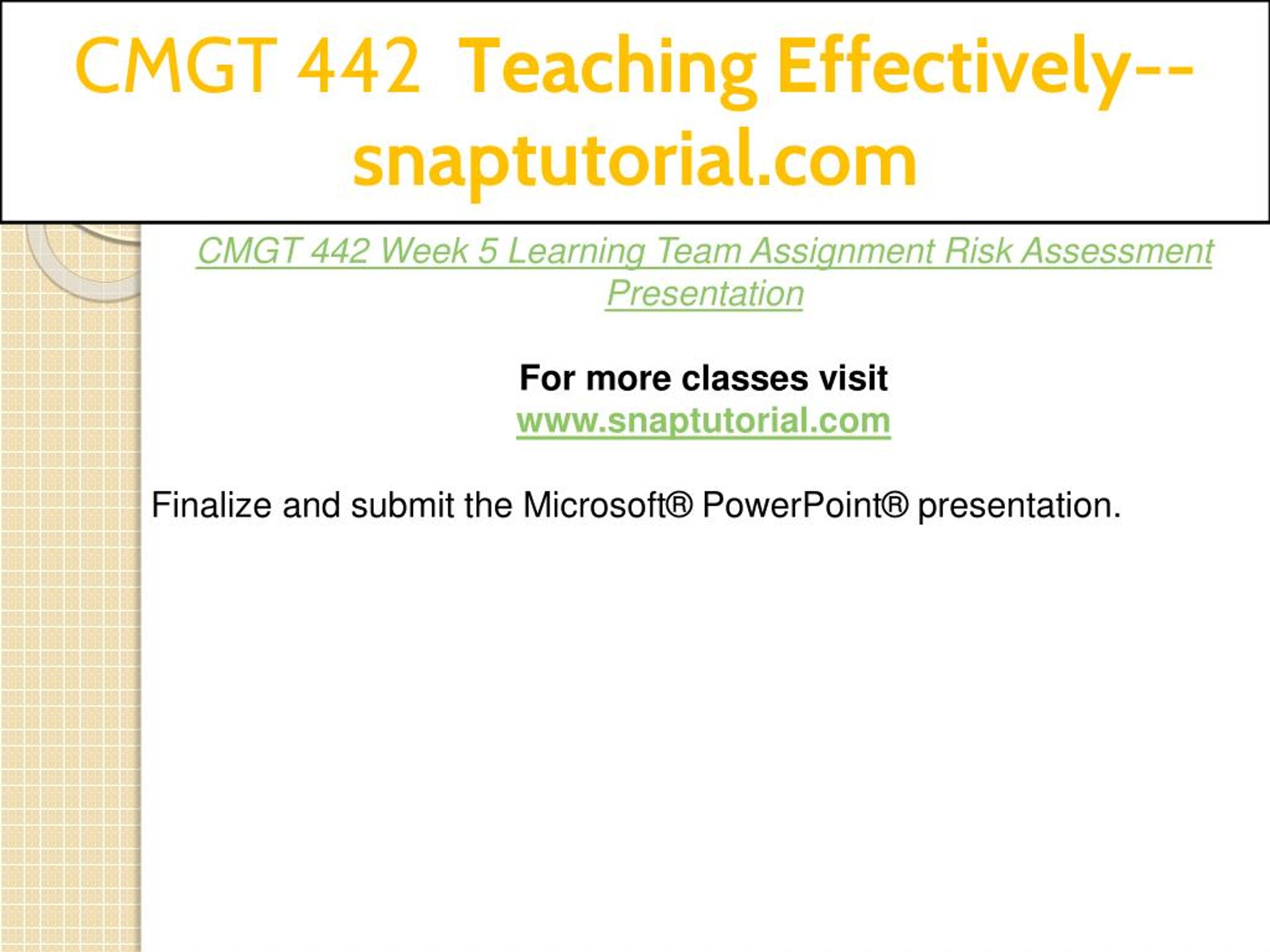 CMGT 442 Teaching Effectively--snaptutorial.com

CMGT 442 Week 5 Learning Team Assignment Risk Assessment Presentation

For more classes visit
www.snaptutorial.com

Finalize and submit the Microsoft® PowerPoint® presentation.